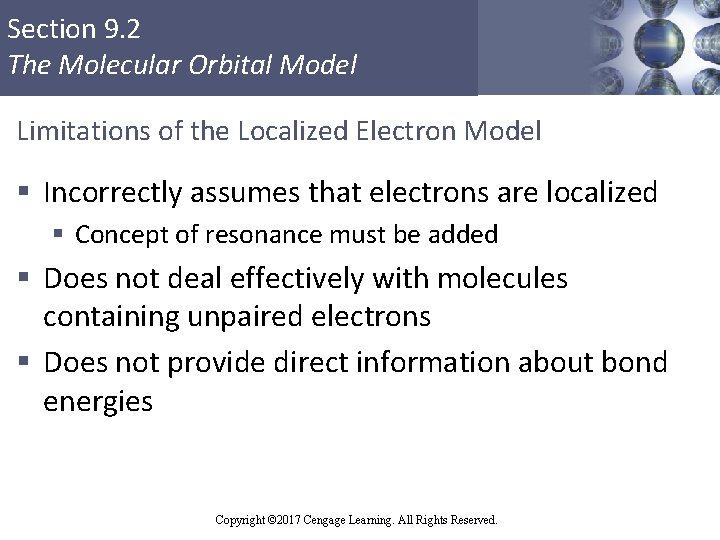 Section 9.2
The Molecular Orbital Model

Limitations of the Localized Electron Model

▪ Incorrectly assumes that electrons are localized
 ▪ Concept of resonance must be added
▪ Does not deal effectively with molecules containing unpaired electrons
▪ Does not provide direct information about bond energies

Copyright ©2017 Cengage Learning. All Rights Reserved.